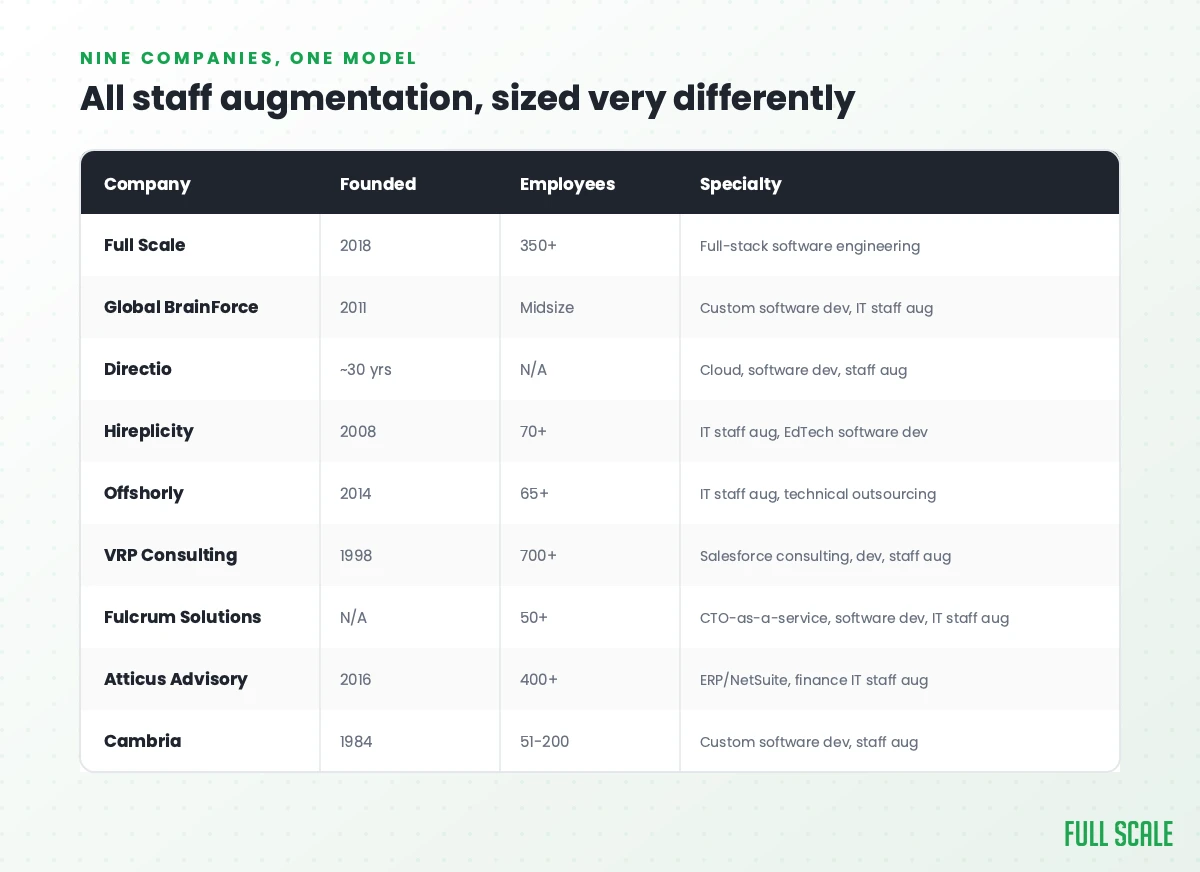 NINE COMPANIES, ONE MODEL

All staff augmentation, sized very differently

| Company | Founded | Employees | Specialty |
|---|---|---|---|
| Full Scale | 2018 | 350+ | Full-stack software engineering |
| Global BrainForce | 2011 | Midsize | Custom software dev, IT staff aug |
| Directio | ~30 yrs | N/A | Cloud, software dev, staff aug |
| Hireplicity | 2008 | 70+ | IT staff aug, EdTech software dev |
| Offshorly | 2014 | 65+ | IT staff aug, technical outsourcing |
| VRP Consulting | 1998 | 700+ | Salesforce consulting, dev, staff aug |
| Fulcrum Solutions | N/A | 50+ | CTO-as-a-service, software dev, IT staff aug |
| Atticus Advisory | 2016 | 400+ | ERP/NetSuite, finance IT staff aug |
| Cambria | 1984 | 51-200 | Custom software dev, staff aug |

FULL SCALE